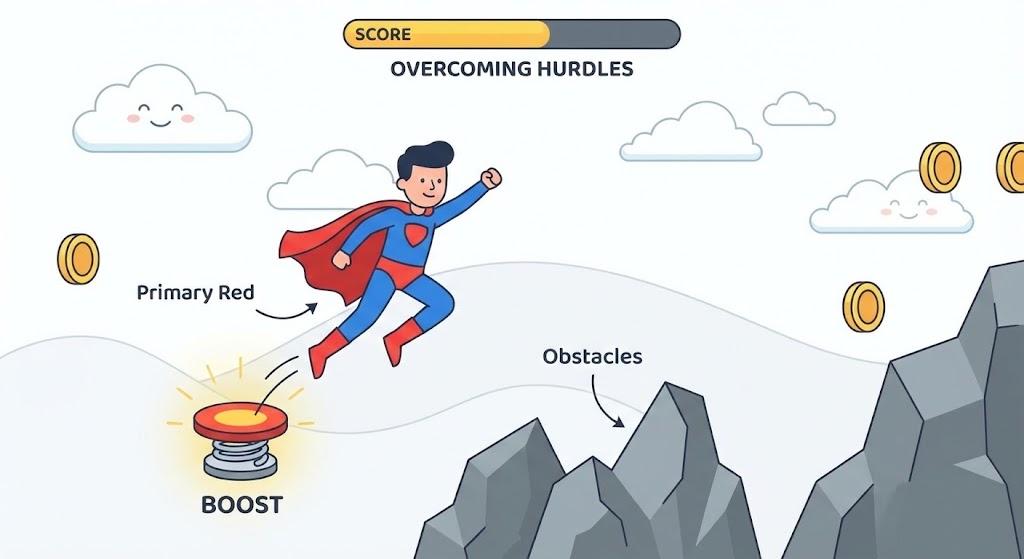 SCORE

OVERCOMING HURDLES

Primary Red

Obstacles

BOOST